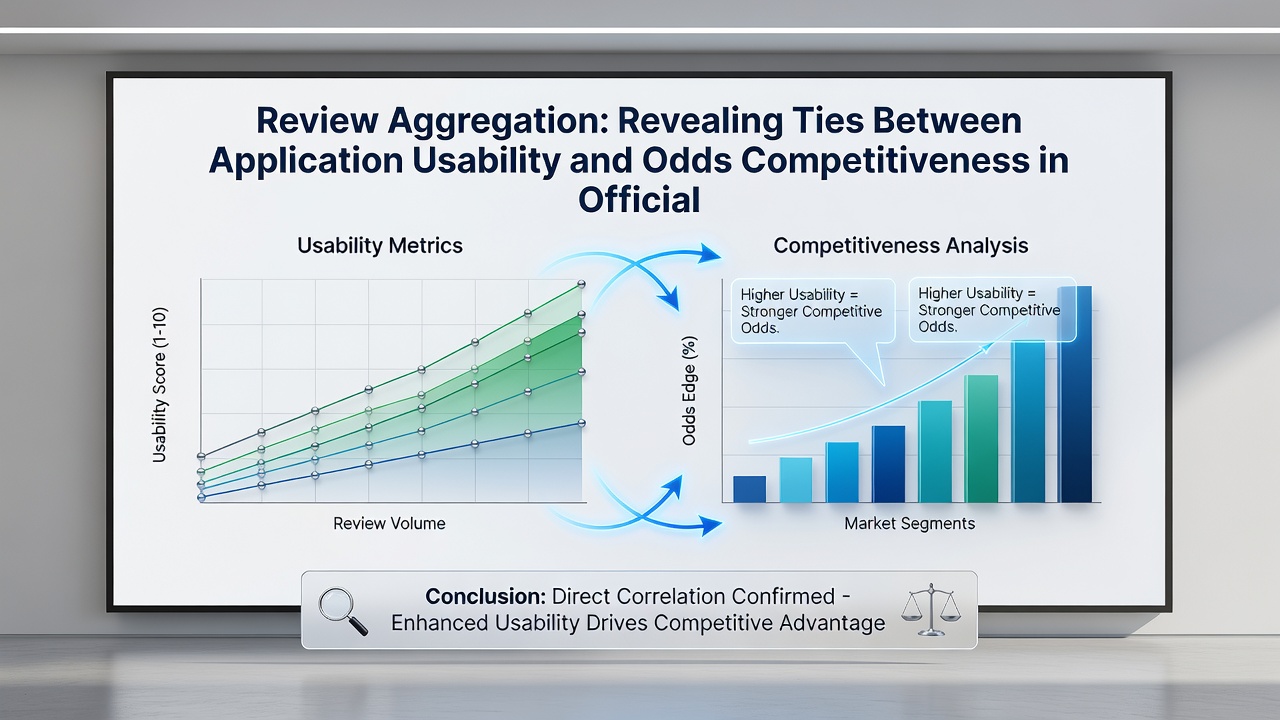 Review Aggregation: Revealing Ties Between Application Usability and Odds Competitiveness in Official

Usability Metrics

Usability Score (1-10)

Review Volume

Competitiveness Analysis

Higher Usability = Stronger Competitive Odds.

Higher Usability = Stronger Competitive Odds.

Odds Edge (%)

Market Segments

Conclusion: Direct Correlation Confirmed - Enhanced Usability Drives Competitive Advantage